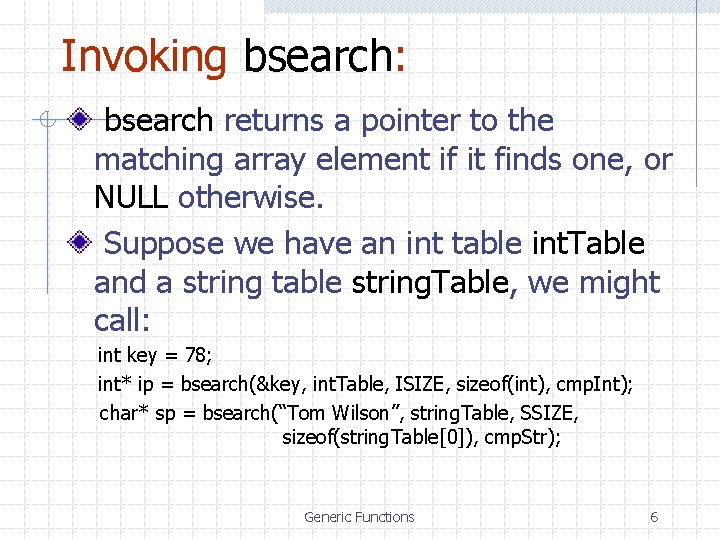 Invoking bsearch:

bsearch returns a pointer to the matching array element if it finds one, or NULL otherwise.

Suppose we have an int table intTable and a string table stringTable, we might call:

int key = 78;
int* ip = bsearch(&key, intTable, ISIZE, sizeof(int), cmpInt);
char* sp = bsearch(“Tom Wilson”, stringTable, SSIZE, sizeof(stringTable[0]), cmpStr);

Generic Functions

6